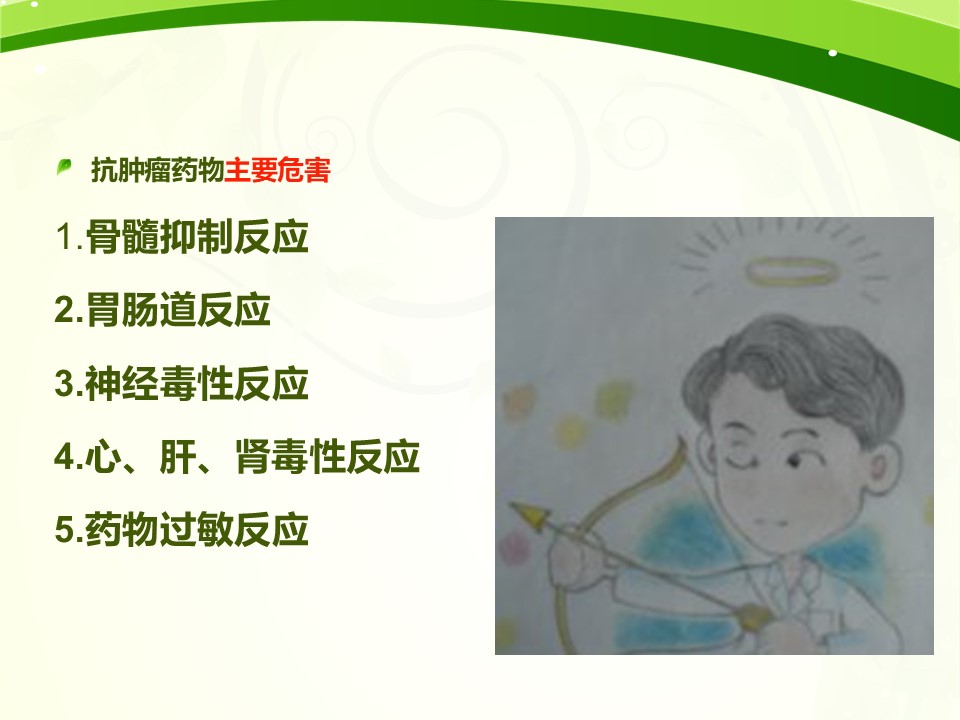 抗肿瘤药物主要危害

1.骨髓抑制反应

2.胃肠道反应

3.神经毒性反应

4.心、肝、肾毒性反应

5.药物过敏反应